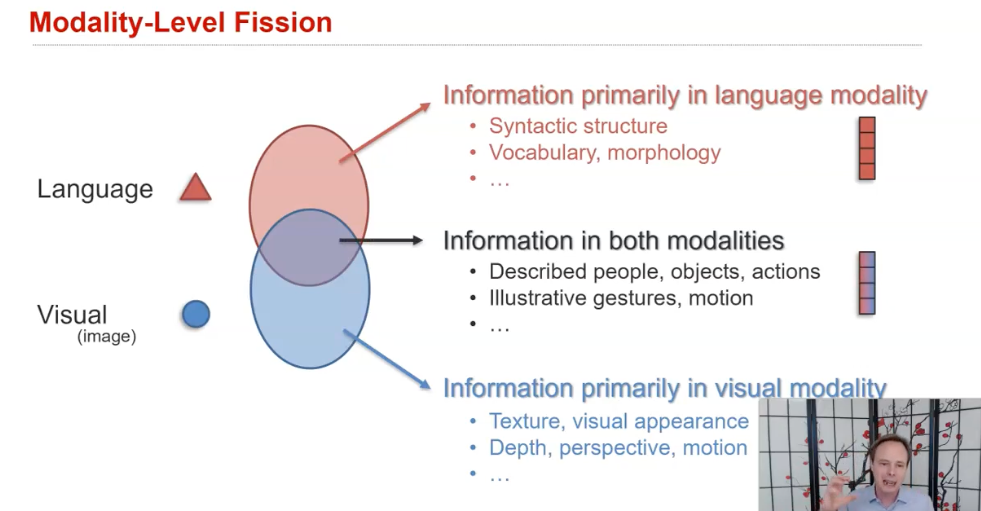 Modality-Level Fission

Language

Visual
(image)

Information primarily in language modality
• Syntactic structure
• Vocabulary, morphology
• …

Information in both modalities
• Described people, objects, actions
• Illustrative gestures, motion
• …

Information primarily in visual modality
• Texture, visual appearance
• Depth, perspective, motion
• …